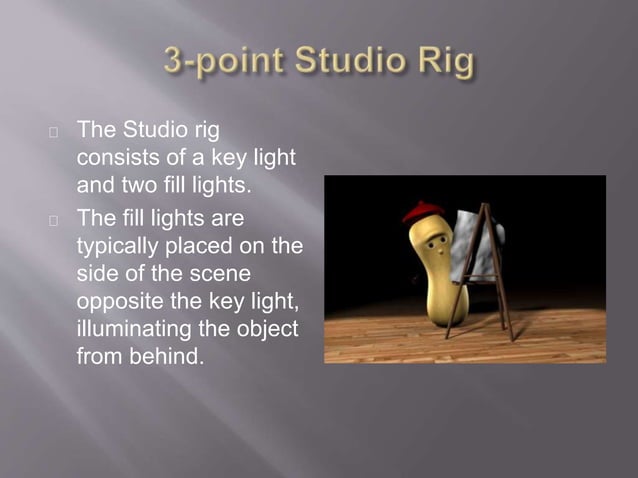 3-point Studio Rig

 The Studio rig consists of a key light and two fill lights.
 The fill lights are typically placed on the side of the scene opposite the key light, illuminating the object from behind.